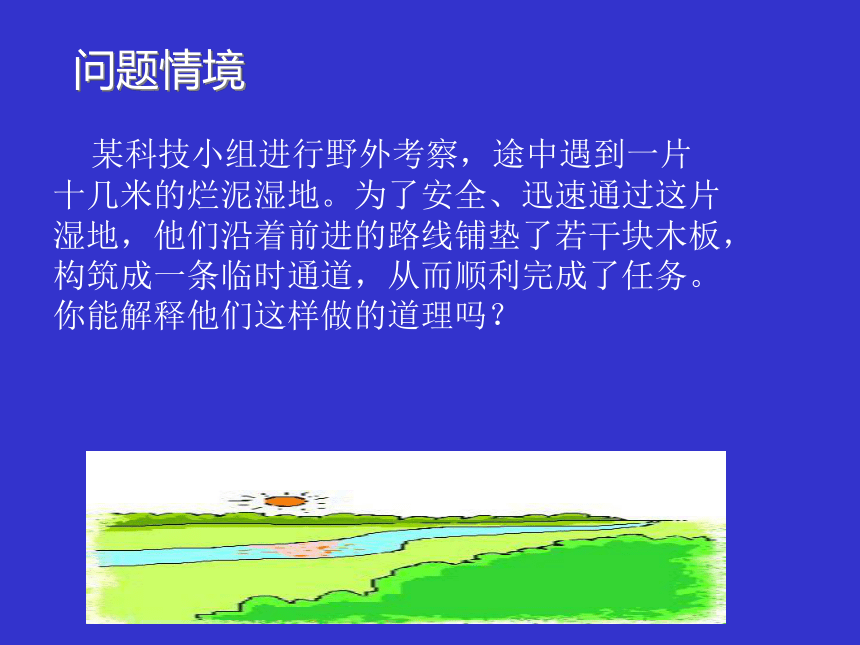 问题情境

某科技小组进行野外考察，途中遇到一片十几米的烂泥湿地。为了安全、迅速通过这片湿地，他们沿着前进的路线铺垫了若干块木板，构筑成一条临时通道，从而顺利完成了任务。你能解释他们这样做的道理吗？